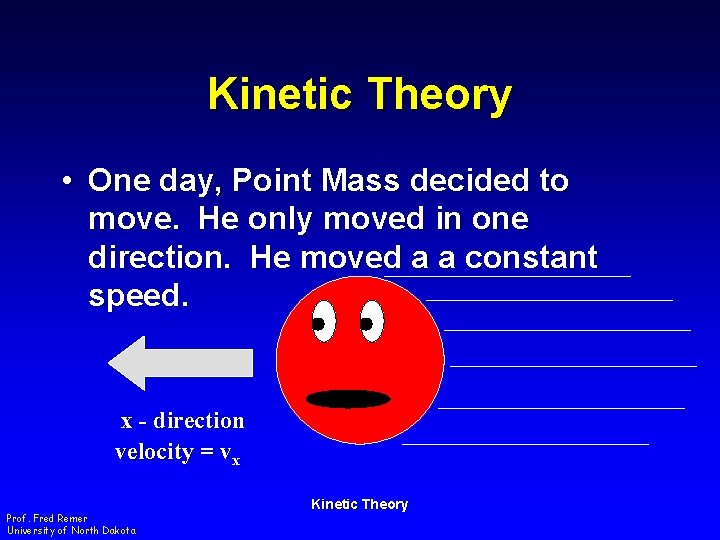 Kinetic Theory

• One day, Point Mass decided to move. He only moved in one direction. He moved a a constant speed.

x - direction
velocity = $v_x$

Kinetic Theory

Prof. Fred Remer
University of North Dakota